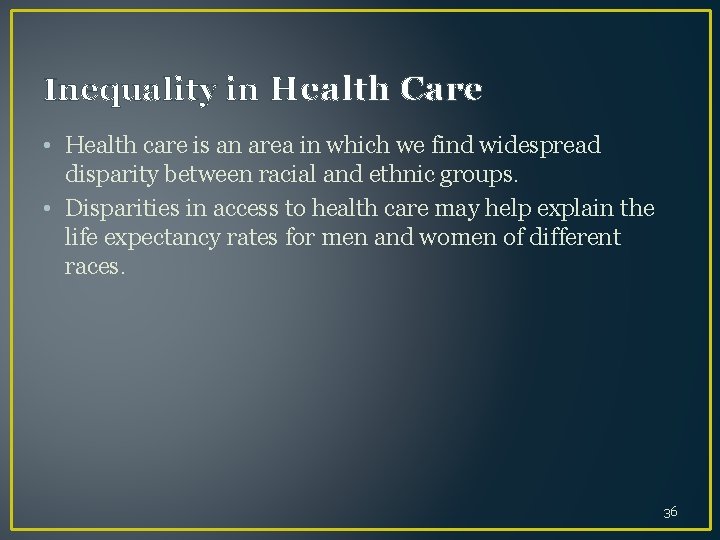 Inequality in Health Care

• Health care is an area in which we find widespread disparity between racial and ethnic groups.
• Disparities in access to health care may help explain the life expectancy rates for men and women of different races.

36